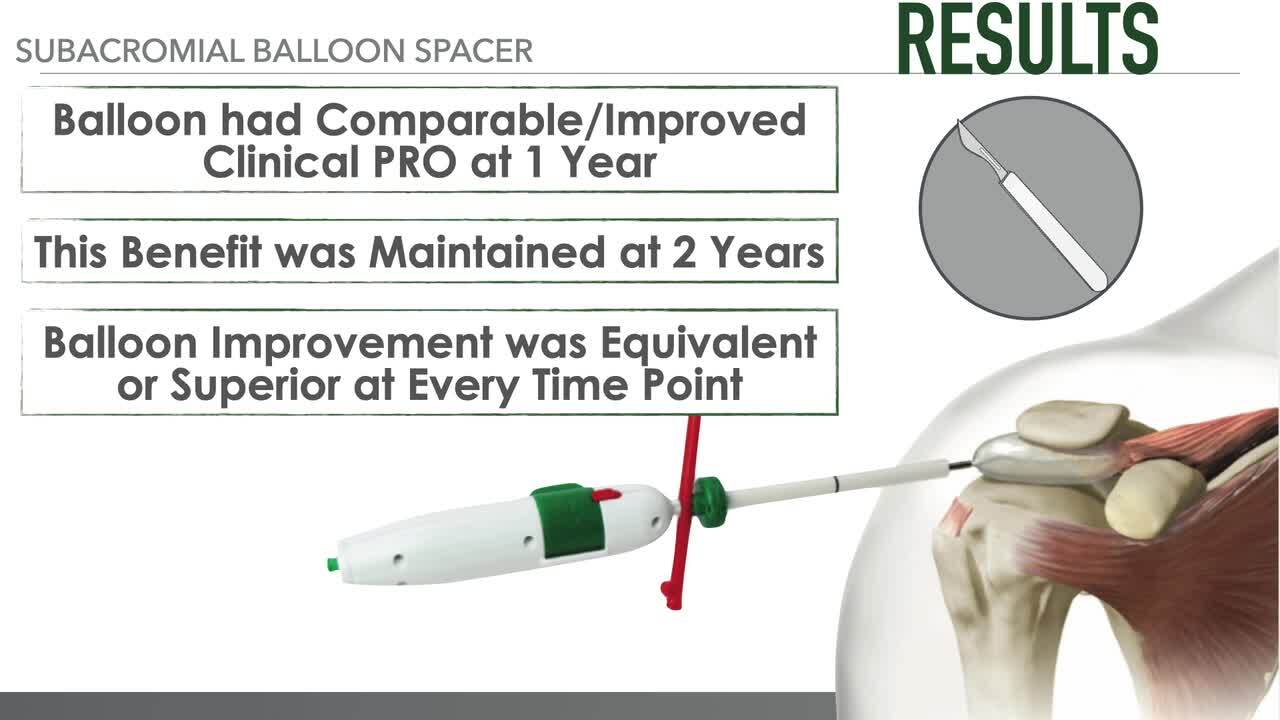 SUBACROMIAL BALLOON SPACER

RESULTS

Balloon had Comparable/Improved Clinical PRO at 1 Year

This Benefit was Maintained at 2 Years

Balloon Improvement was Equivalent or Superior at Every Time Point